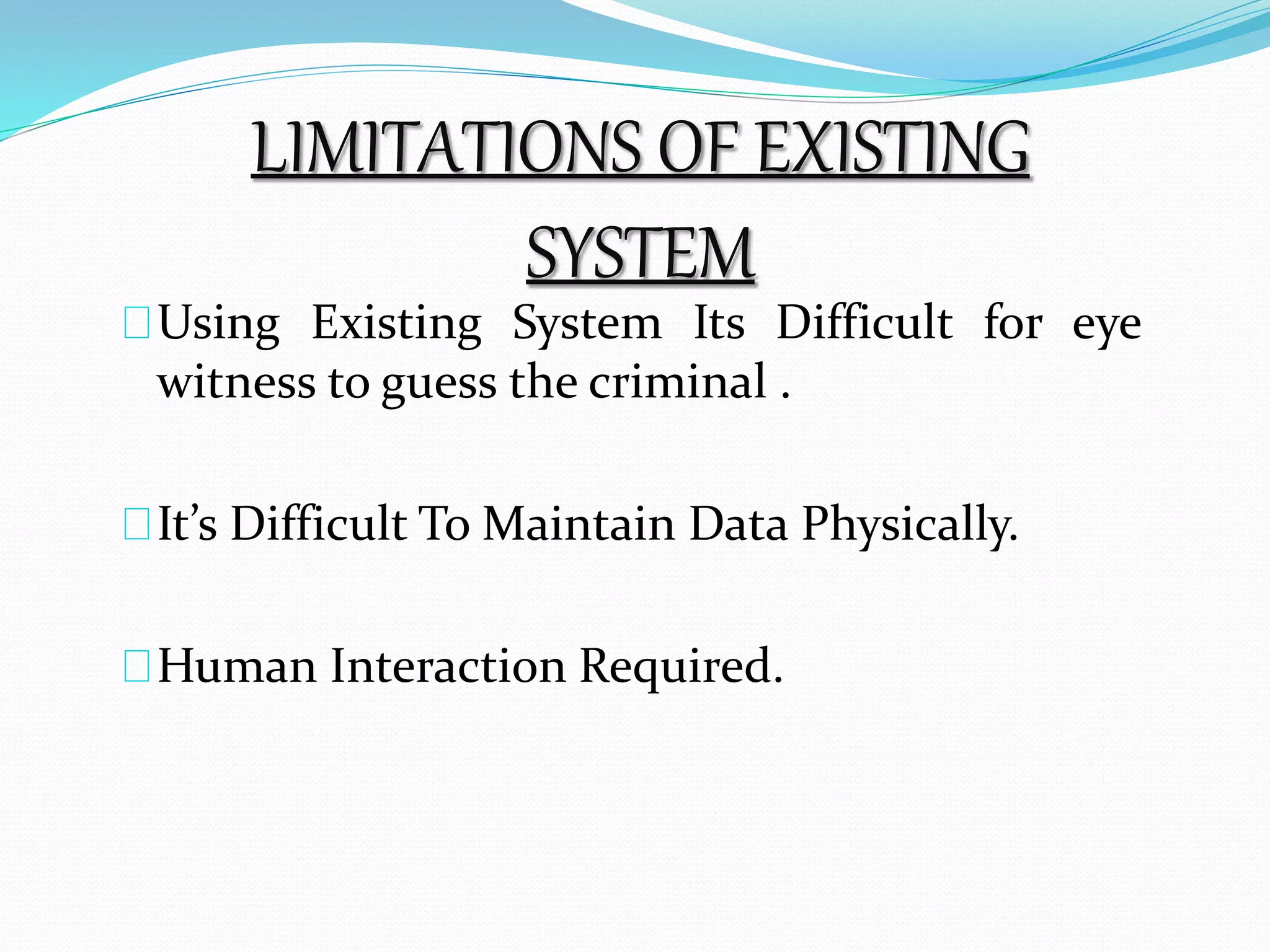 LIMITATIONS OF EXISTING SYSTEM

Using Existing System Its Difficult for eye witness to guess the criminal .

It’s Difficult To Maintain Data Physically.

Human Interaction Required.